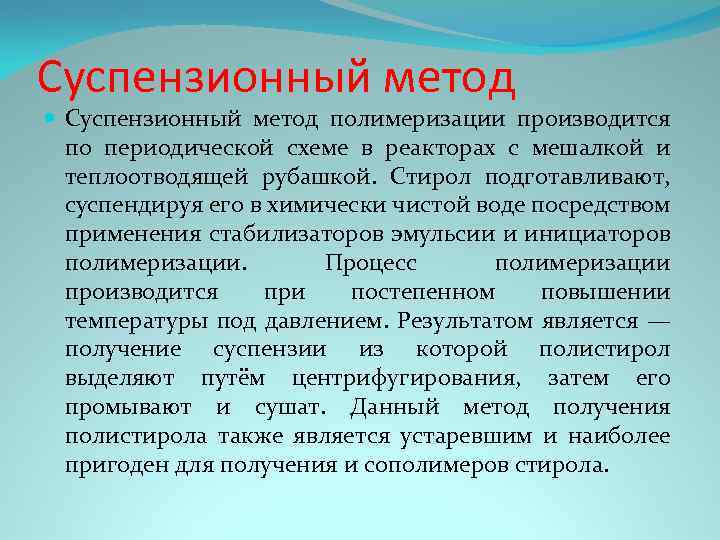 Суспензионный метод

Суспензионный метод полимеризации производится по периодической схеме в реакторах с мешалкой и теплоотводящей рубашкой. Стирол подготавливают, суспендируя его в химически чистой воде посредством применения стабилизаторов эмульсии и инициаторов полимеризации. Процесс полимеризации производится при постепенном повышении температуры под давлением. Результатом является — получение суспензии из которой полистирол выделяют путём центрифугирования, затем его промывают и сушат. Данный метод получения полистирола также является устаревшим и наиболее пригоден для получения и сополимеров стирола.